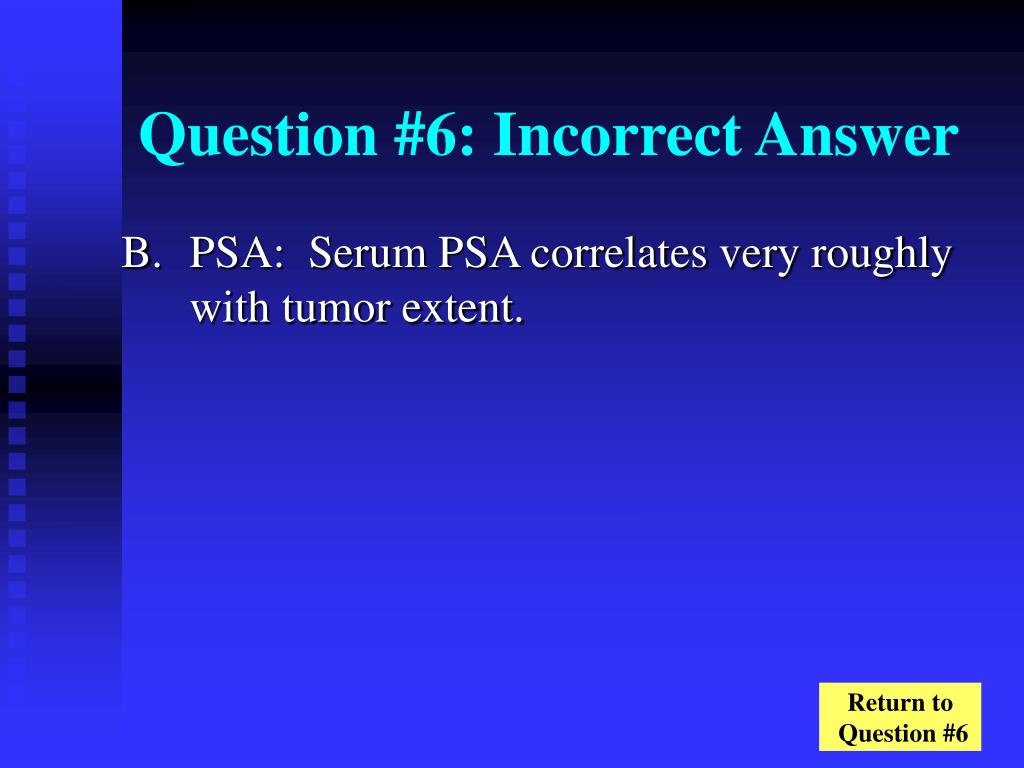 Question #6: Incorrect Answer

B. PSA: Serum PSA correlates very roughly with tumor extent.

Return to Question #6